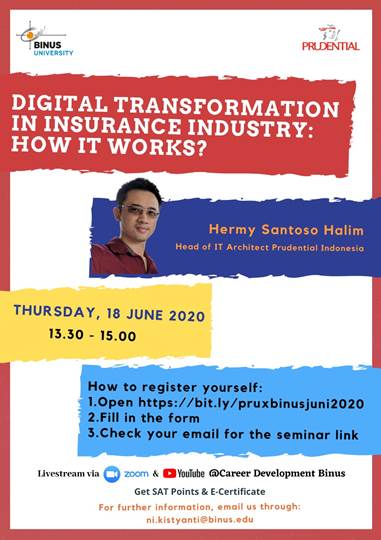 BINUS UNIVERSITY

PRUDENTIAL

DIGITAL TRANSFORMATION IN INSURANCE INDUSTRY: HOW IT WORKS?

Hermy Santoso Halim

Head of IT Architect Prudential Indonesia

THURSDAY, 18 JUNE 2020

13.30 - 15.00

How to register yourself:
1.Open https://bit.ly/pruxbinusjuni2020
2.Fill in the form
3.Check your email for the seminar link

Livestream via zoom & YouTube @Career Development Binus

Get SAT Points & E-Certificate

For further information, email us through:
ni.kistyanti@binus.edu